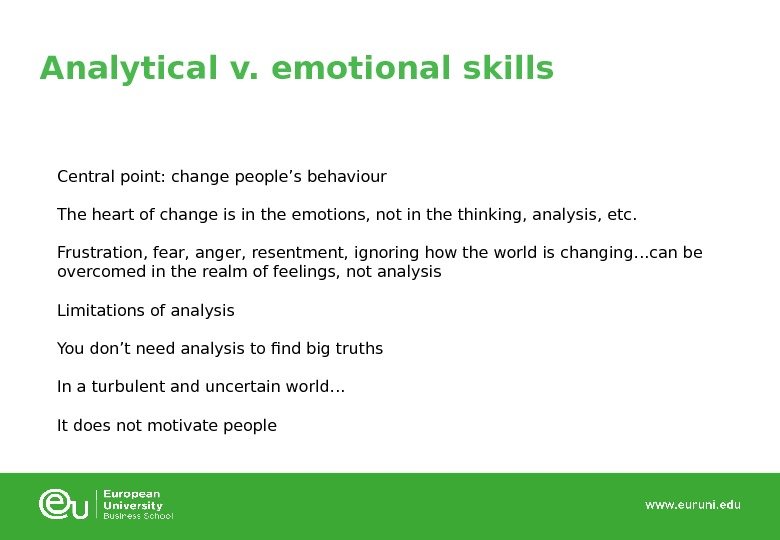 Analytical v. emotional skills

Central point: change people's behaviour

The heart of change is in the emotions, not in the thinking, analysis, etc.

Frustration, fear, anger, resentment, ignoring how the world is changing...can be overcomed in the realm of feelings, not analysis

Limitations of analysis

You don't need analysis to find big truths

In a turbulent and uncertain world...

It does not motivate people

eu European University Business School

www.euruni.edu